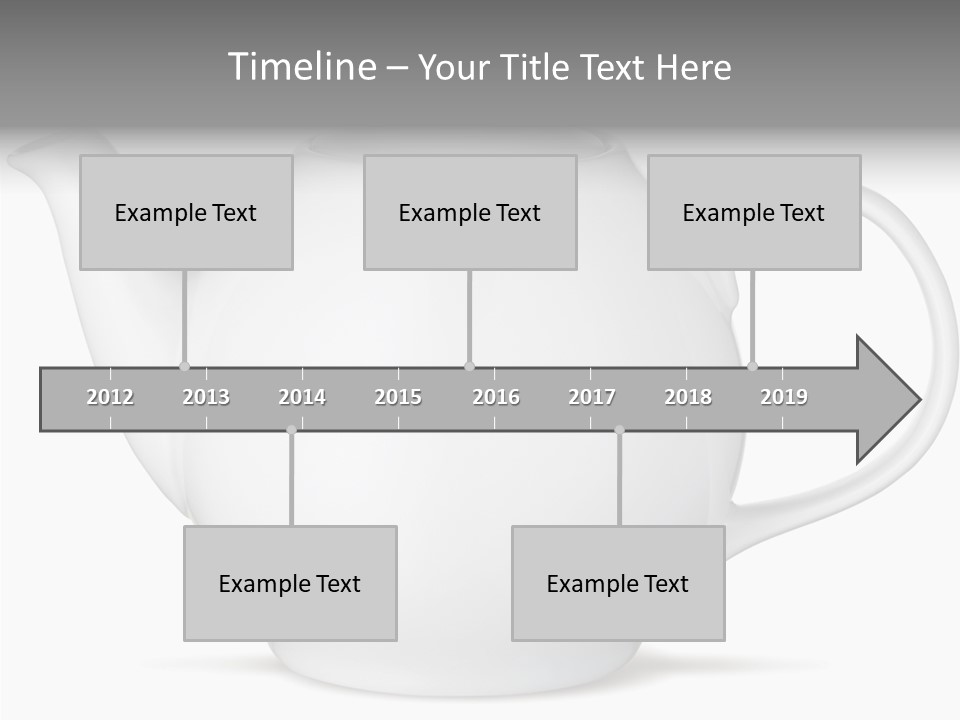 Timeline – Your Title Text Here

Example Text

Example Text

Example Text

2012 2013 2014 2015 2016 2017 2018 2019

Example Text

Example Text